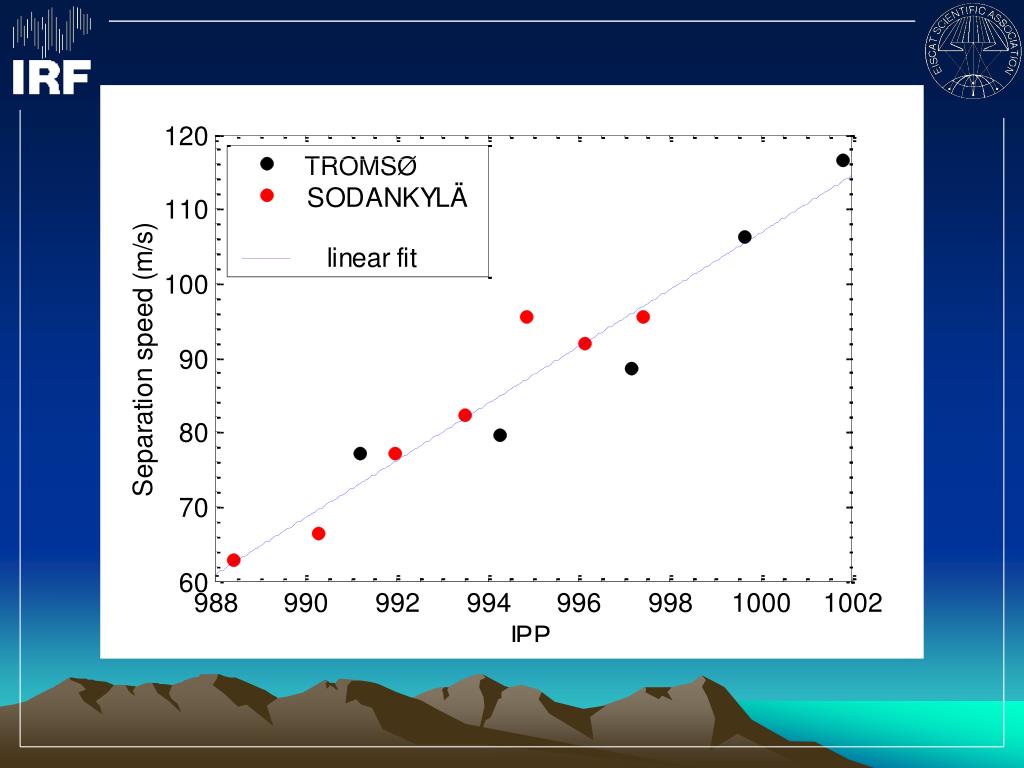 IRF

EISCAT SCIENTIFIC ASSOCIATION

TROMSØ
SODANKYLÄ
linear fit

Separation speed (m/s)

120
110
100
90
80
70
60

988 990 992 994 996 998 1000 1002

IPP